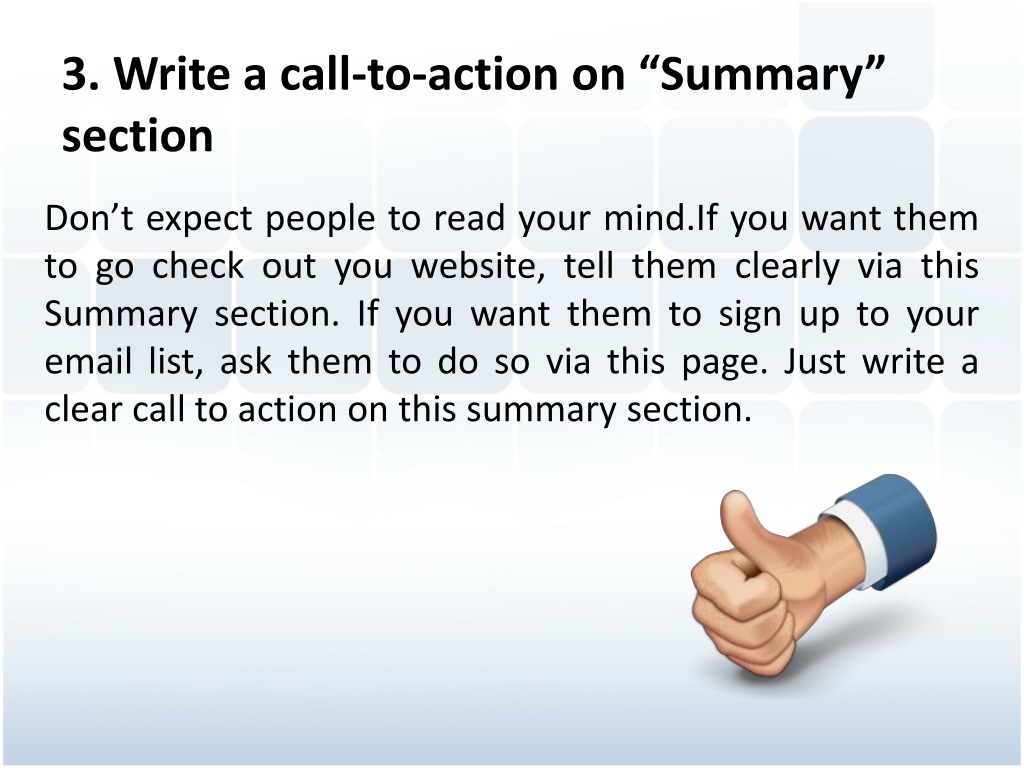 3. Write a call-to-action on “Summary” section

Don’t expect people to read your mind.If you want them to go check out you website, tell them clearly via this Summary section. If you want them to sign up to your email list, ask them to do so via this page. Just write a clear call to action on this summary section.